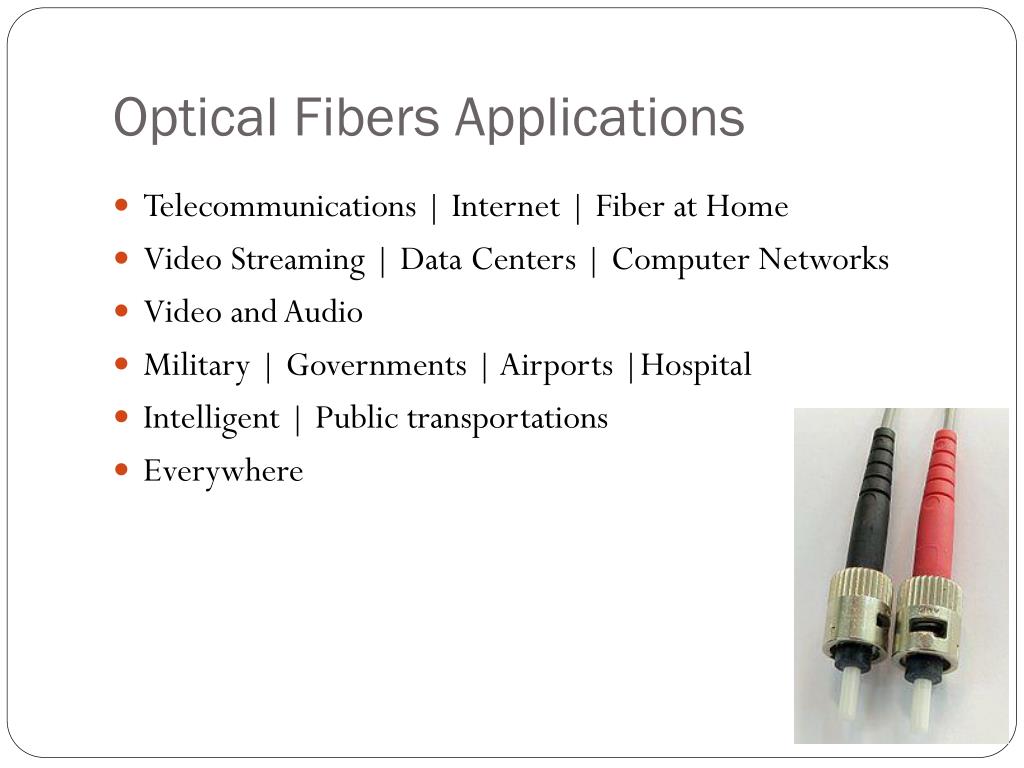 Optical Fibers Applications

- Telecommunications | Internet | Fiber at Home
- Video Streaming | Data Centers | Computer Networks
- Video and Audio
- Military | Governments | Airports |Hospital
- Intelligent | Public transportations
- Everywhere